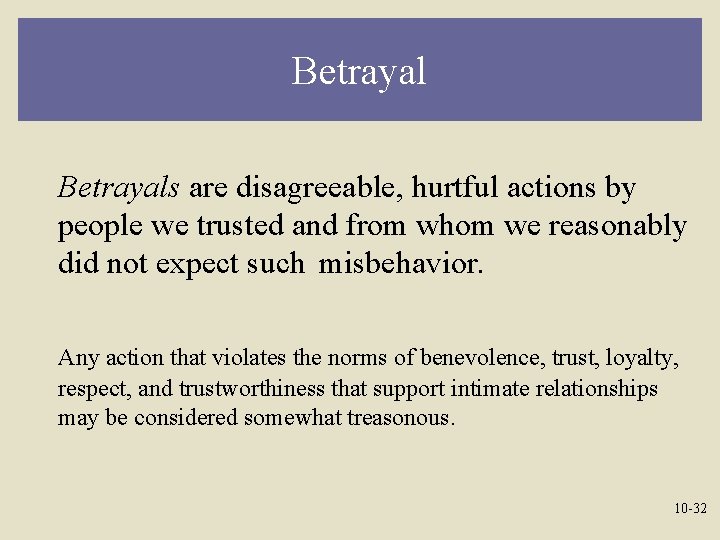 Betrayal

Betrayals are disagreeable, hurtful actions by people we trusted and from whom we reasonably did not expect such misbehavior.

Any action that violates the norms of benevolence, trust, loyalty, respect, and trustworthiness that support intimate relationships may be considered somewhat treasonous.

10-32